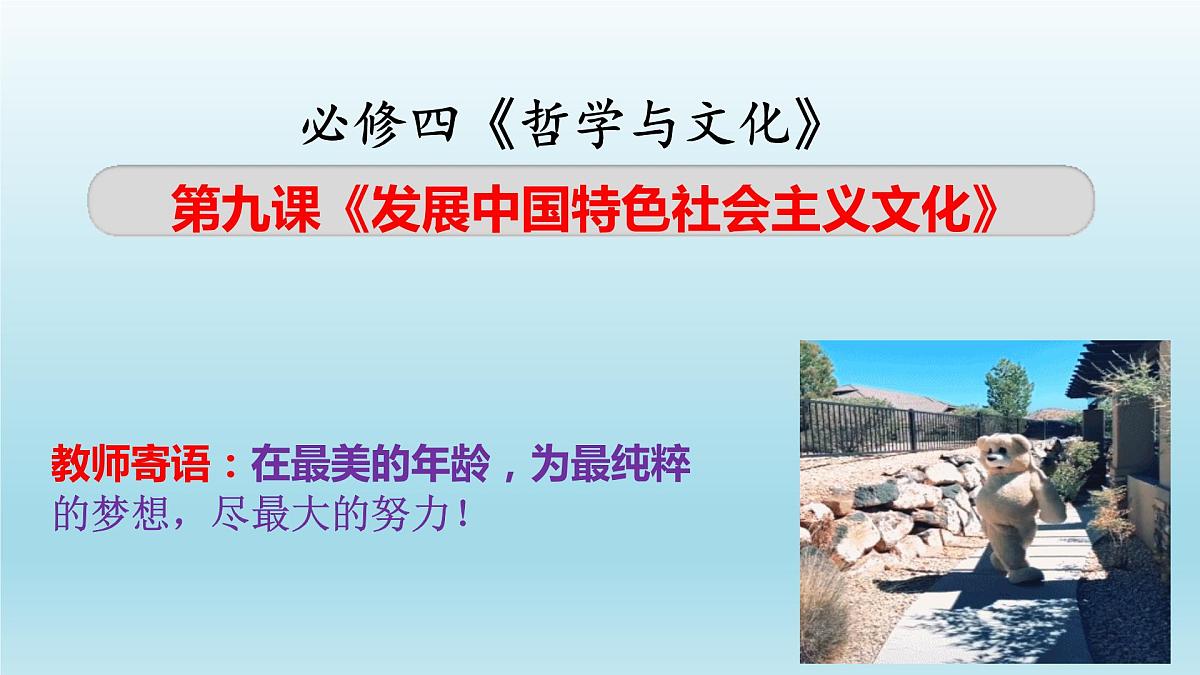 必修四《哲学与文化》

第九课《发展中国特色社会主义文化》

教师寄语：在最美的年龄，为最纯粹的梦想，尽最大的努力！